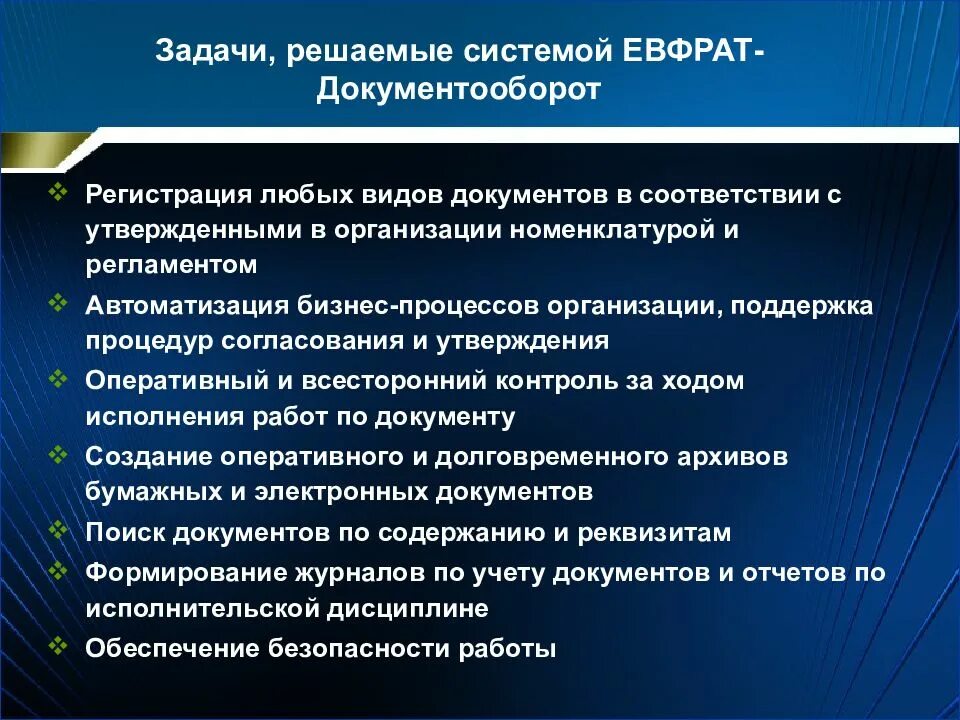 Задачи, решаемые системой ЕВФРАТ-Документооборот

❖ Регистрация любых видов документов в соответствии с утвержденными в организации номенклатурой и регламентом
❖ Автоматизация бизнес-процессов организации, поддержка процедур согласования и утверждения
❖ Оперативный и всесторонний контроль за ходом исполнения работ по документу
❖ Создание оперативного и долговременного архивов бумажных и электронных документов
❖ Поиск документов по содержанию и реквизитам
❖ Формирование журналов по учету документов и отчетов по исполнительской дисциплине
❖ Обеспечение безопасности работы